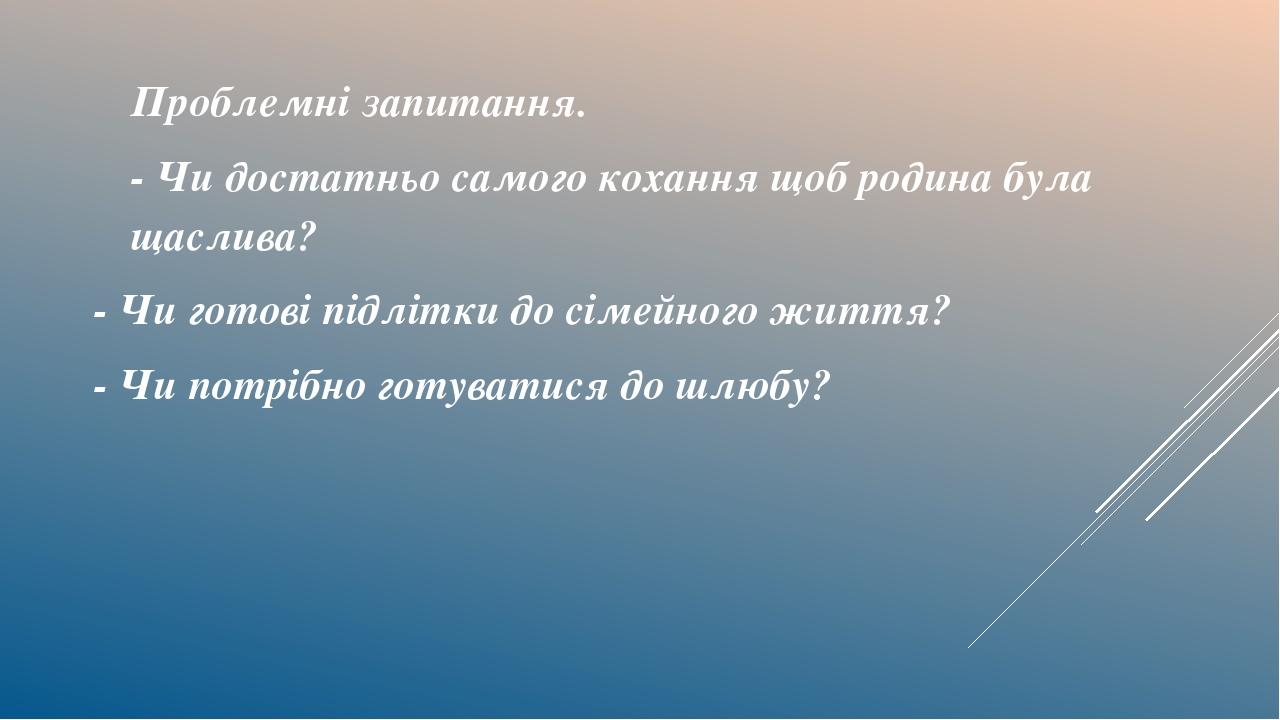 Проблемні запитання.

- Чи достатньо самого кохання щоб родина була щаслива?

- Чи готові підлітки до сімейного життя?

- Чи потрібно готуватися до шлюбу?